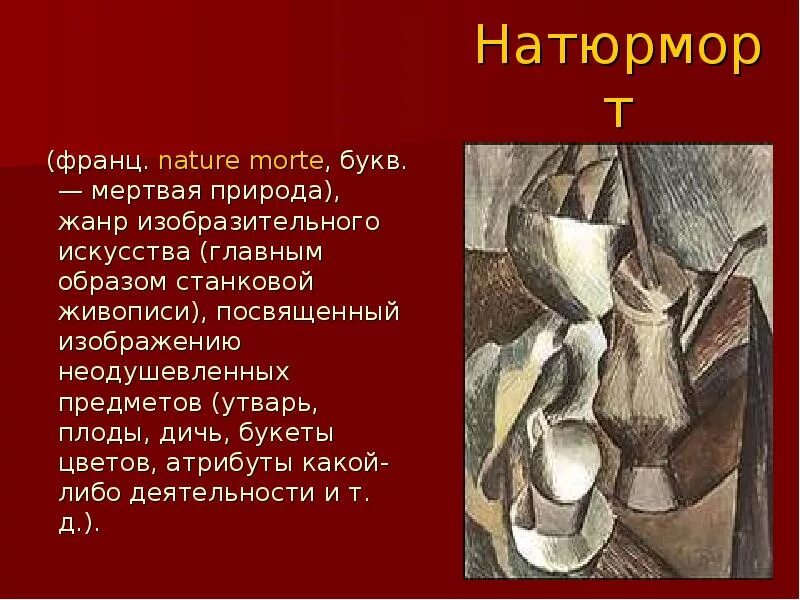 Натюрморт

(франц. nature morte, букв. — мертвая природа), жанр изобразительного искусства (главным образом станковой живописи), посвященный изображению неодушевленных предметов (утварь, плоды, дичь, букеты цветов, атрибуты какой-либо деятельности и т. д.).